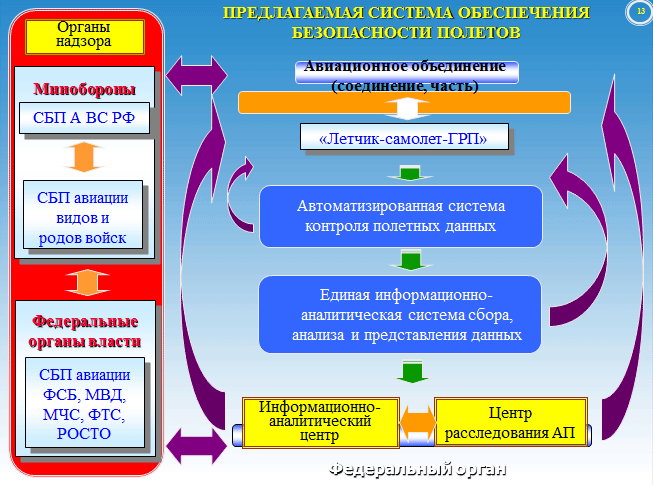 ПРЕДЛАГАЕМАЯ СИСТЕМА ОБЕСПЕЧЕНИЯ БЕЗОПАСНОСТИ ПОЛЕТОВ

13

Органы надзора

Минобороны

СБП А ВС РФ

СБП авиации видов и родов войск

Федеральные органы власти

СБП авиации ФСБ, МВД, МЧС, ФТС, РОСТО

Авиационное объединение (соединение, часть)

«Летчик-самолет-ГРП»

Автоматизированная система контроля полетных данных

Единая информационно-аналитическая система сбора, анализа и представления данных

Информационно-аналитический центр

Центр расследования АП

Федеральный орган